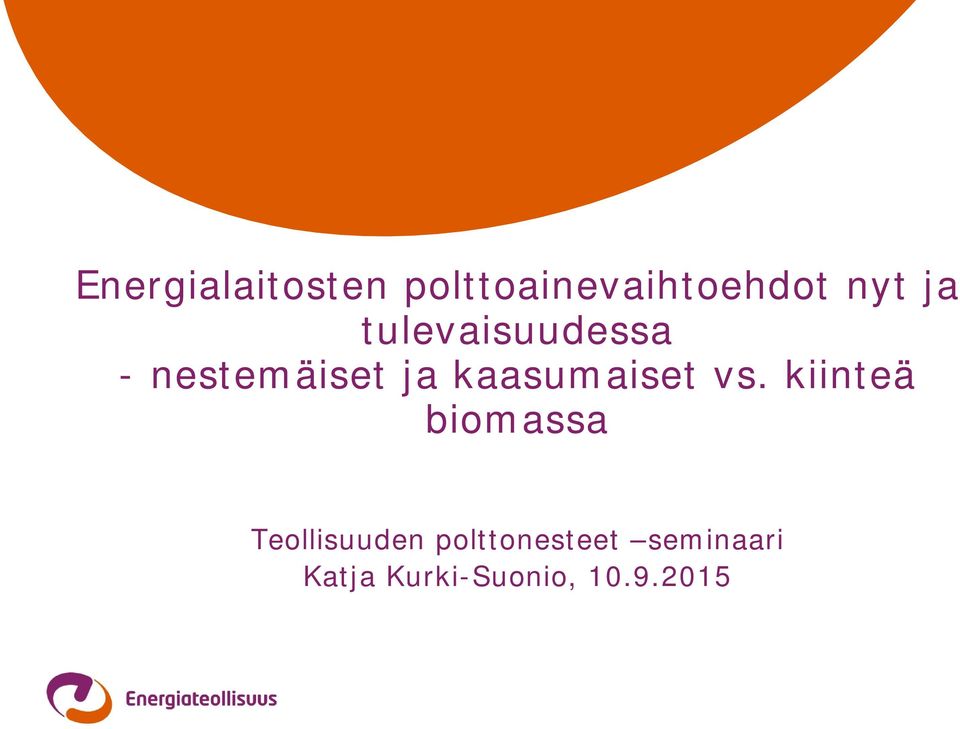 Energialaitosten polttoainevaihtoehdot nyt ja tulevaisuudessa
- nestemäiset ja kaasumaiset vs. kiinteä biomassa

Teollisuuden polttonesteet –seminaari
Katja Kurki-Suonio, 10.9.2015

Energiateollisuus